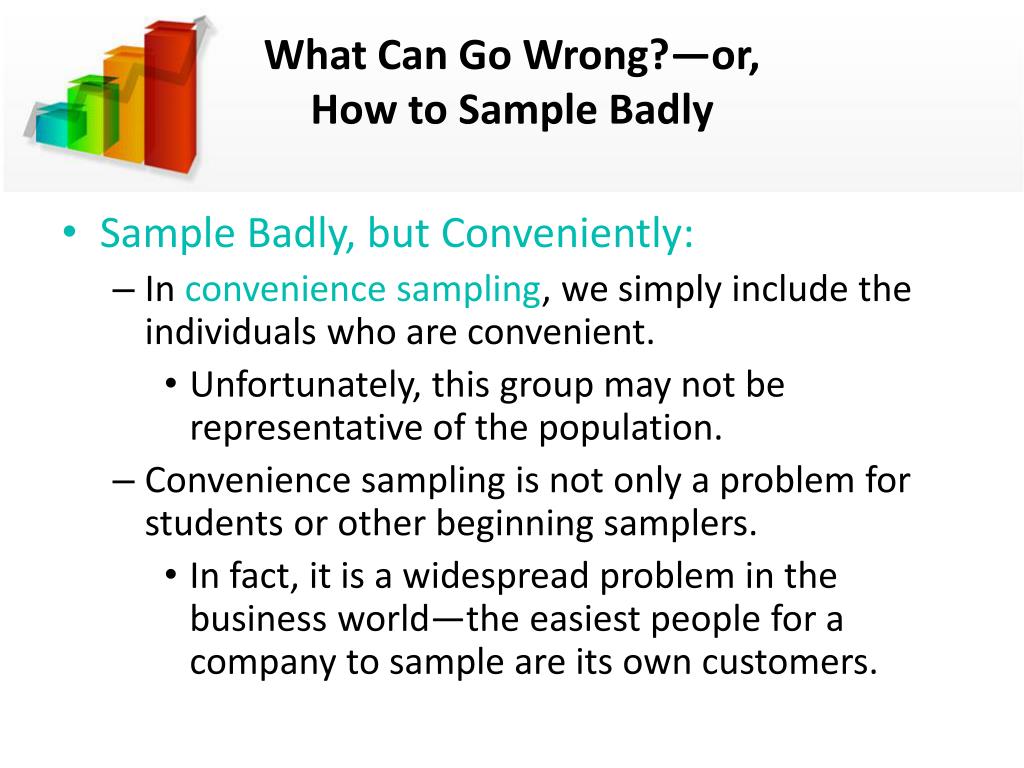 What Can Go Wrong?—or, How to Sample Badly

• Sample Badly, but Conveniently:
– In convenience sampling, we simply include the individuals who are convenient.
• Unfortunately, this group may not be representative of the population.
– Convenience sampling is not only a problem for students or other beginning samplers.
• In fact, it is a widespread problem in the business world—the easiest people for a company to sample are its own customers.